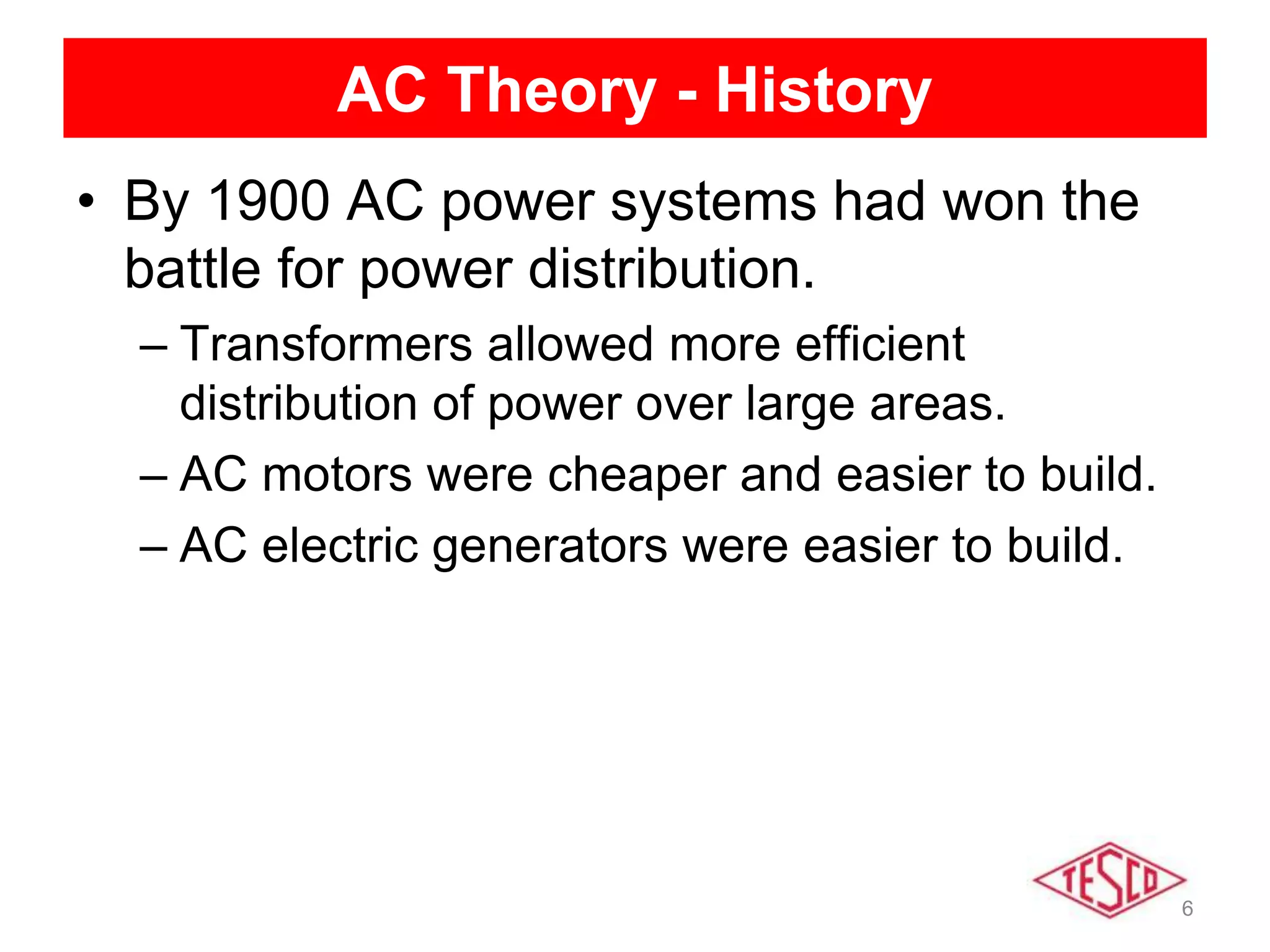 AC Theory - History

• By 1900 AC power systems had won the battle for power distribution.

– Transformers allowed more efficient distribution of power over large areas.

– AC motors were cheaper and easier to build.

– AC electric generators were easier to build.

TESCO

6